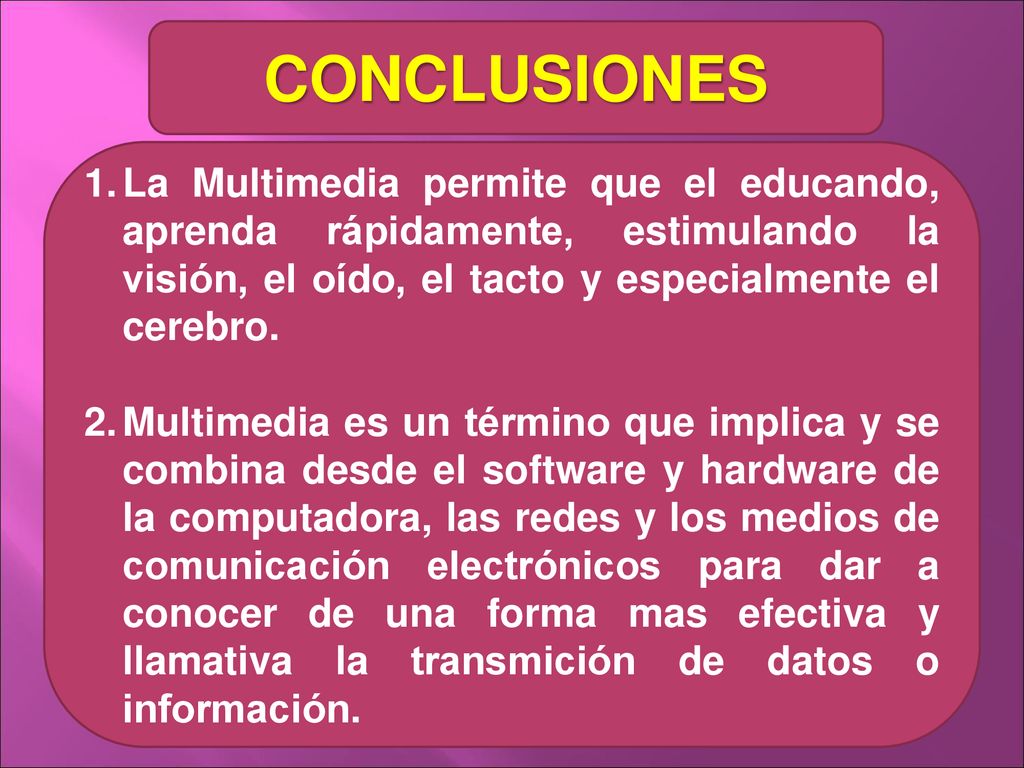 CONCLUSIONES

1. La Multimedia permite que el educando, aprenda rápidamente, estimulando la visión, el oído, el tacto y especialmente el cerebro.

2. Multimedia es un término que implica y se combina desde el software y hardware de la computadora, las redes y los medios de comunicación electrónicos para dar a conocer de una forma mas efectiva y llamativa la transmición de datos o información.